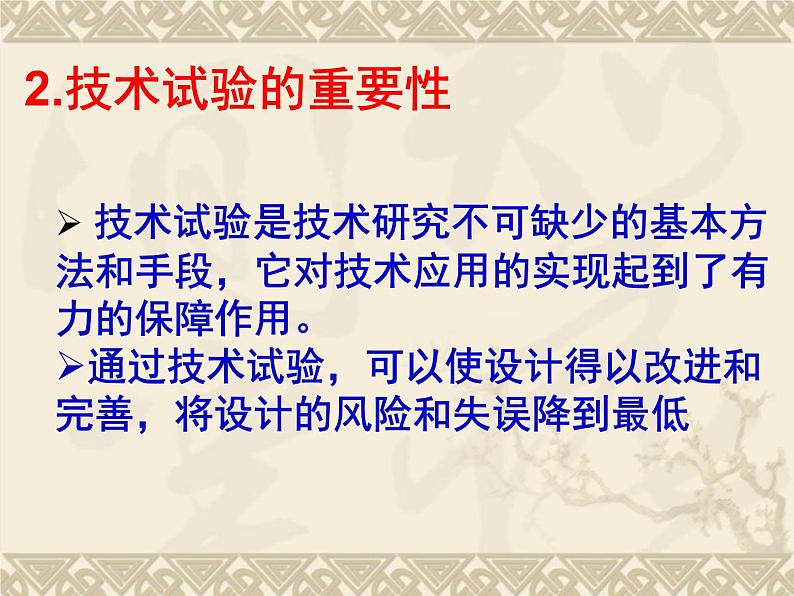 2.技术试验的重要性

➢ 技术试验是技术研究不可缺少的基本方法和手段，它对技术应用的实现起到了有力的保障作用。

➢通过技术试验，可以使设计得以改进和完善，将设计的风险和失误降到最低